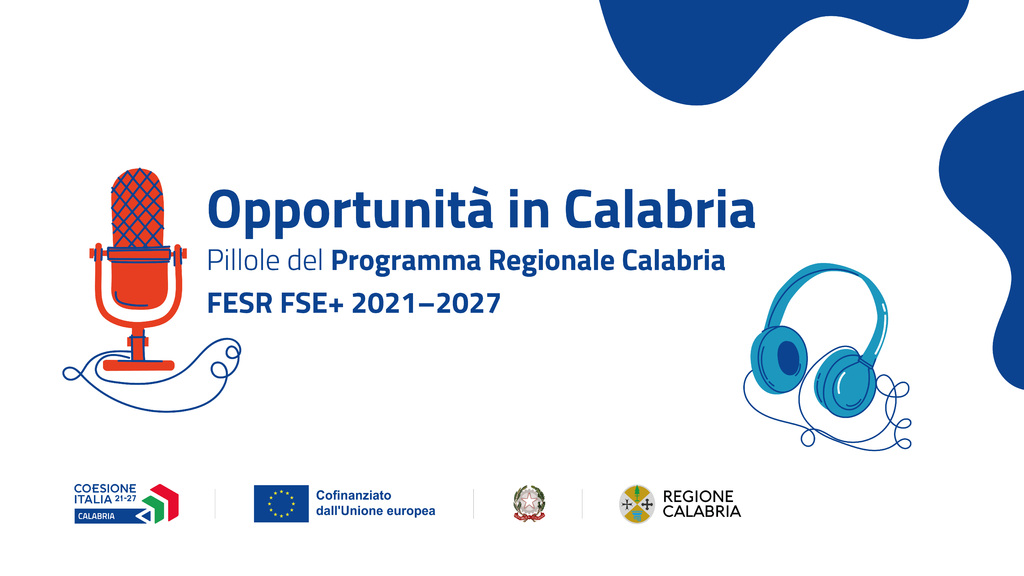 Opportunità in Calabria
Pillole del Programma Regionale Calabria
FESR FSE+ 2021–2027

COESIONE ITALIA 21-27
CALABRIA

Cofinanziato dall'Unione europea

REGIONE CALABRIA